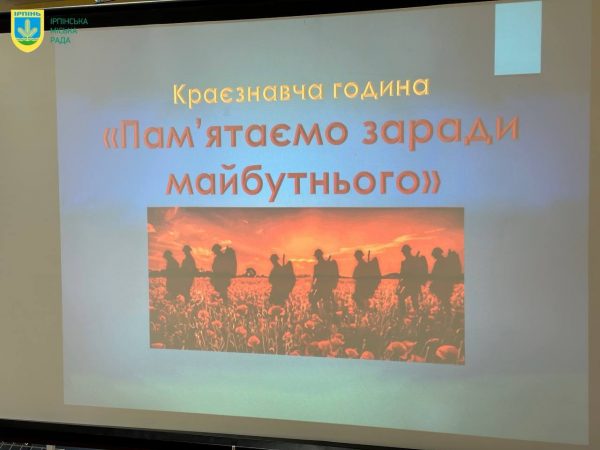 ІРПІНЬ
ІРПІНСЬКА МІСЬКА РАДА

Краєзнавча година
«Пам'ятаємо заради майбутнього»